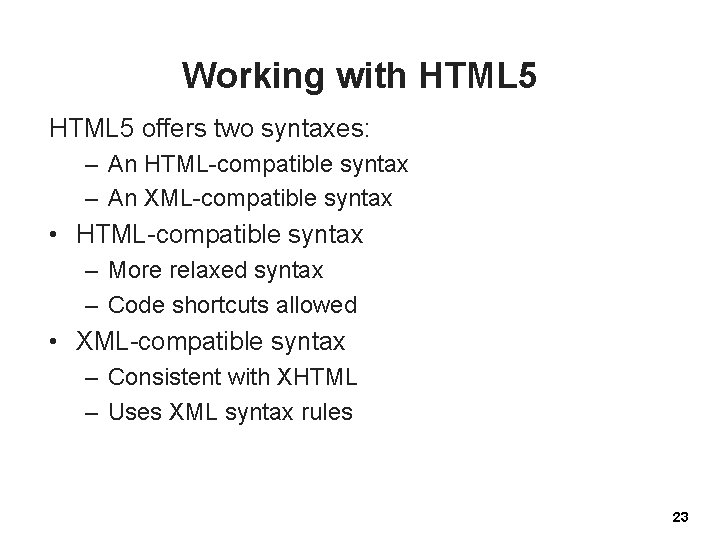 Working with HTML5

HTML5 offers two syntaxes:

– An HTML-compatible syntax
– An XML-compatible syntax

• HTML-compatible syntax
– More relaxed syntax
– Code shortcuts allowed

• XML-compatible syntax
– Consistent with XHTML
– Uses XML syntax rules

23